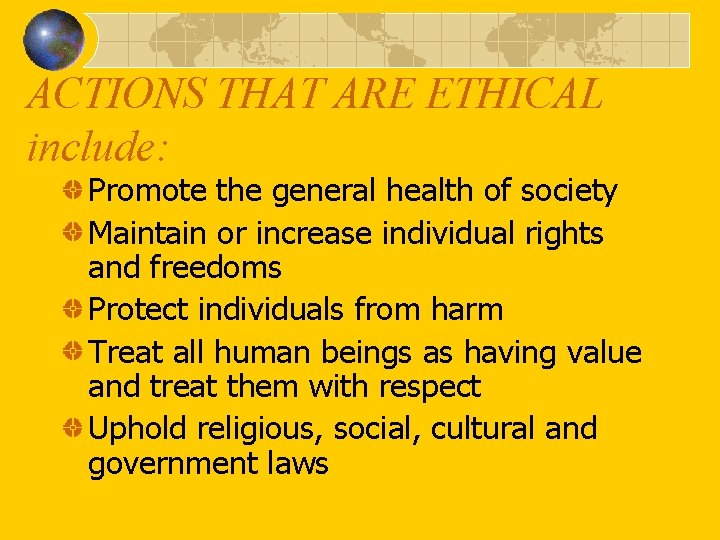 ACTIONS THAT ARE ETHICAL include:

Promote the general health of society

Maintain or increase individual rights and freedoms

Protect individuals from harm

Treat all human beings as having value and treat them with respect

Uphold religious, social, cultural and government laws